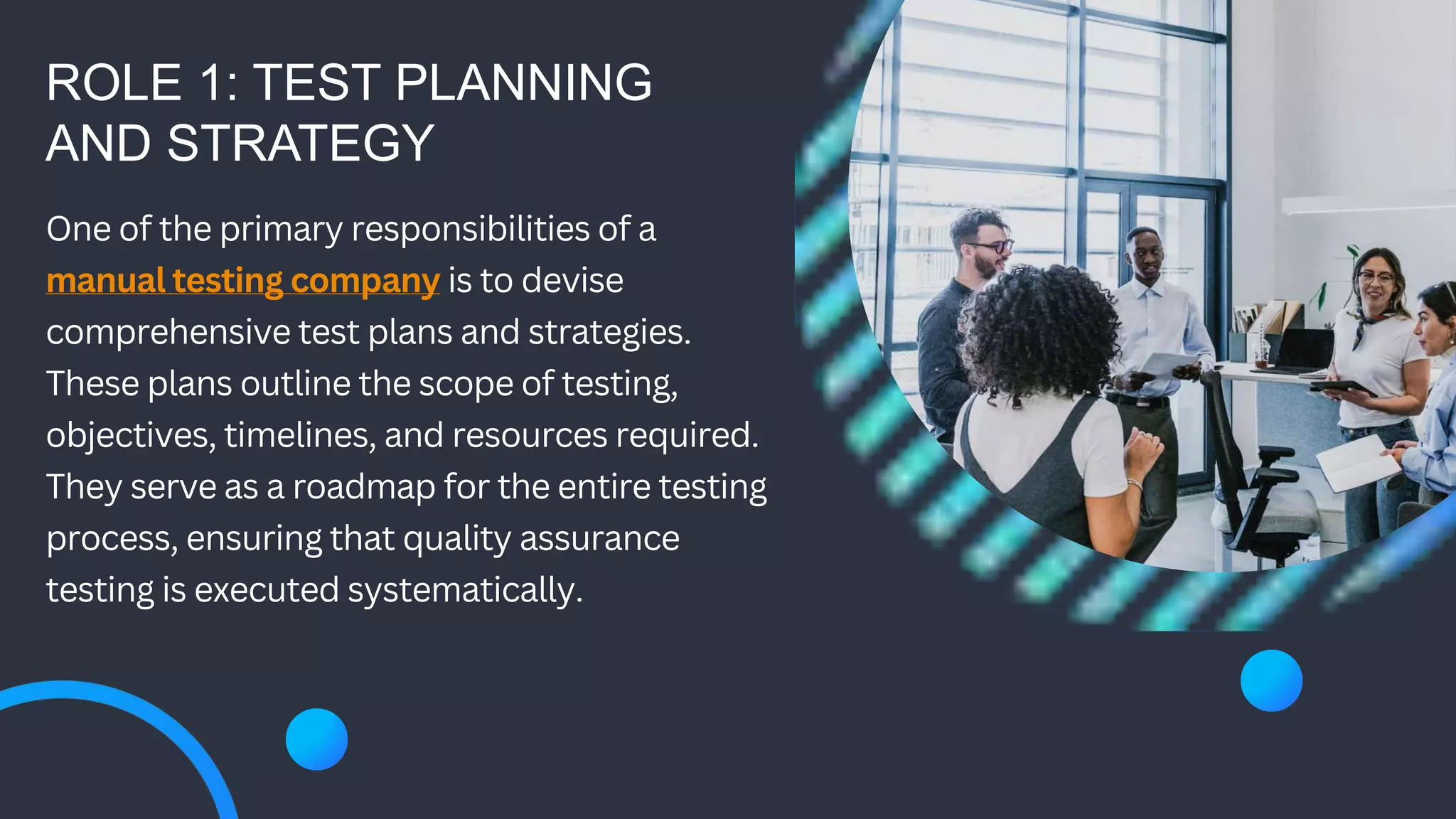 ROLE 1: TEST PLANNING AND STRATEGY

One of the primary responsibilities of a manual testing company is to devise comprehensive test plans and strategies. These plans outline the scope of testing, objectives, timelines, and resources required. They serve as a roadmap for the entire testing process, ensuring that quality assurance testing is executed systematically.